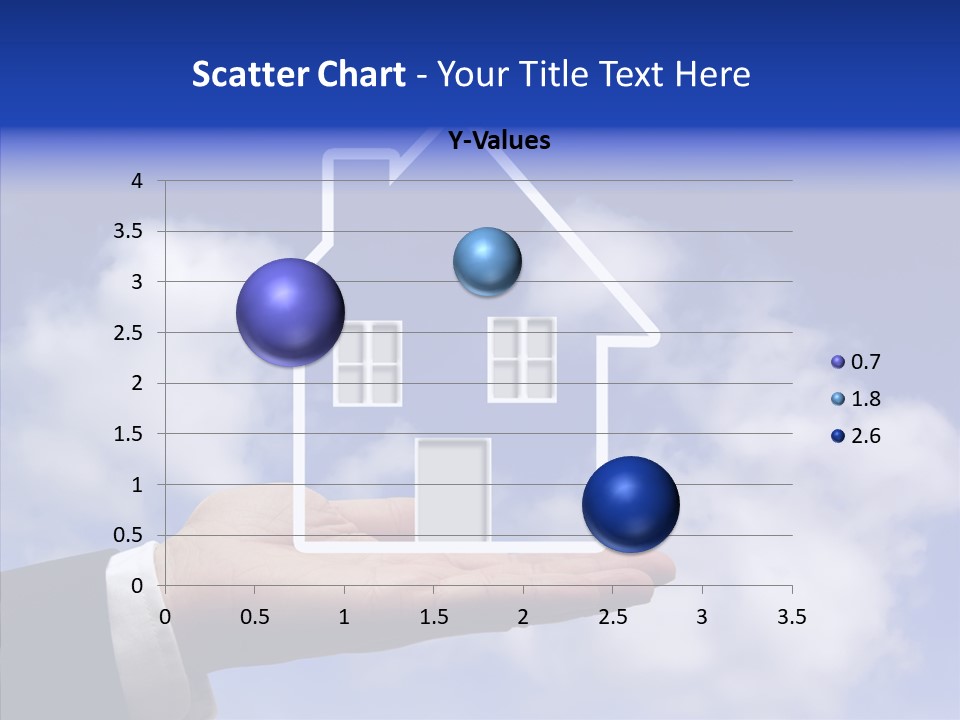 Scatter Chart - Your Title Text Here

Y-Values

4
3.5
3
2.5
2
1.5
1
0.5
0

0 0.5 1 1.5 2 2.5 3 3.5

0.7
1.8
2.6